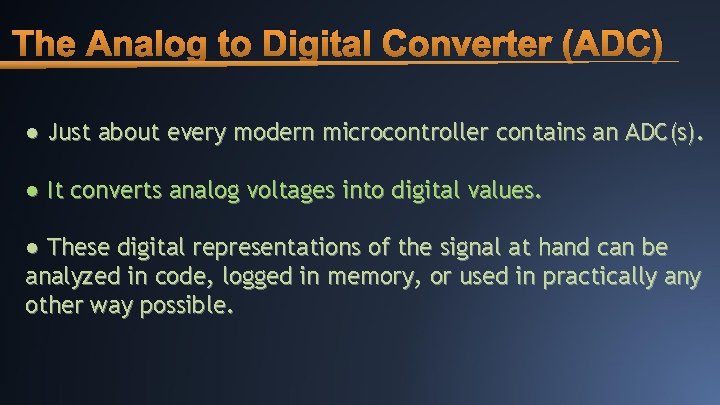 The Analog to Digital Converter (ADC)

● Just about every modern microcontroller contains an ADC(s).

● It converts analog voltages into digital values.

● These digital representations of the signal at hand can be analyzed in code, logged in memory, or used in practically any other way possible.